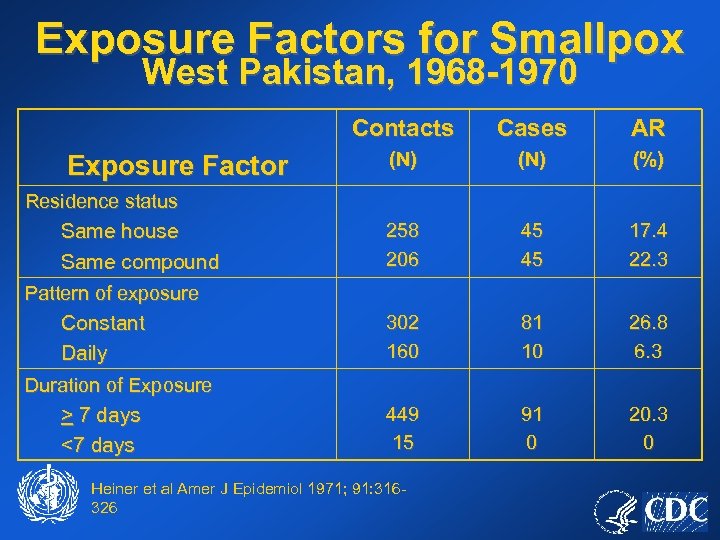 Exposure Factors for Smallpox
West Pakistan, 1968-1970

| Exposure Factor | Contacts (N) | Cases (N) | AR (%) |
|---|---|---|---|
| Residence status | | | |
| Same house | 258 | 45 | 17.4 |
| Same compound | 206 | 45 | 22.3 |
| Pattern of exposure | | | |
| Constant | 302 | 81 | 26.8 |
| Daily | 160 | 10 | 6.3 |
| Duration of Exposure | | | |
| $\geq$ 7 days | 449 | 91 | 20.3 |
| <7 days | 15 | 0 | 0 |

Heiner et al Amer J Epidemiol 1971; 91:316-326

CDC